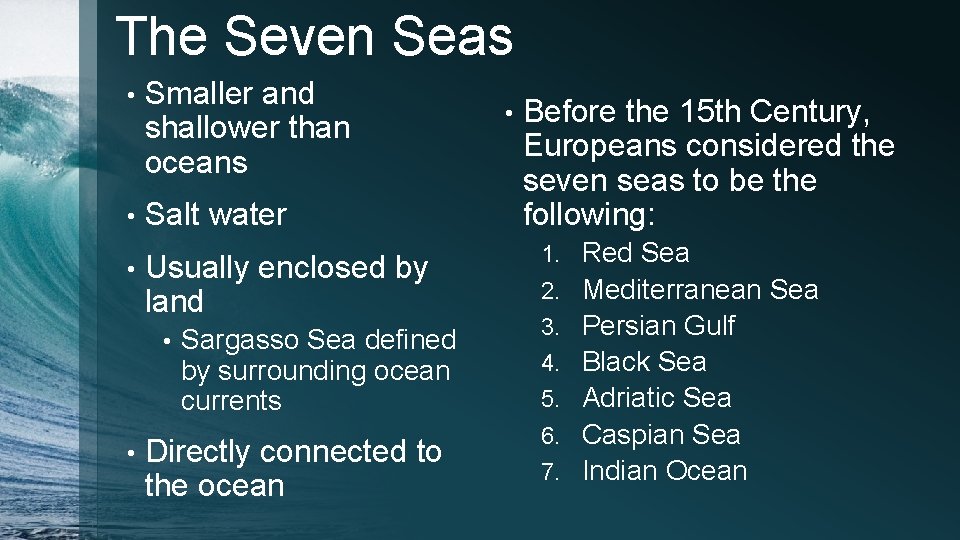 The Seven Seas

• Smaller and shallower than oceans
• Salt water
• Usually enclosed by land
  • Sargasso Sea defined by surrounding ocean currents
• Directly connected to the ocean

• Before the 15th Century, Europeans considered the seven seas to be the following:
1. Red Sea
2. Mediterranean Sea
3. Persian Gulf
4. Black Sea
5. Adriatic Sea
6. Caspian Sea
7. Indian Ocean